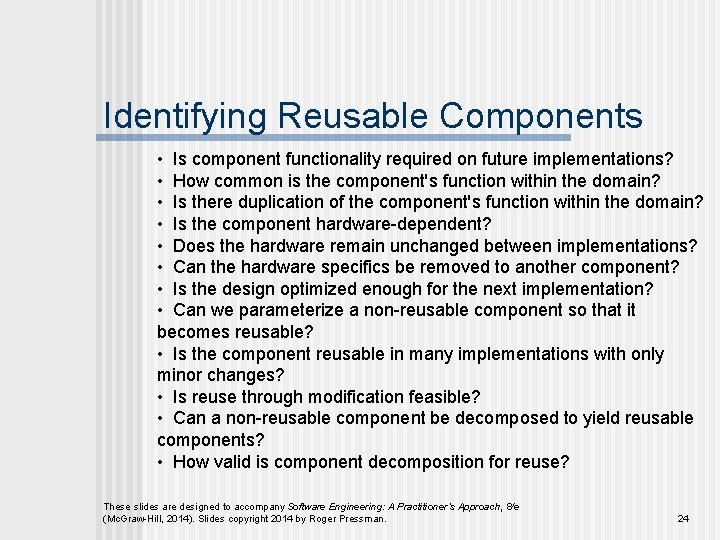 Identifying Reusable Components

• Is component functionality required on future implementations?
• How common is the component's function within the domain?
• Is there duplication of the component's function within the domain?
• Is the component hardware-dependent?
• Does the hardware remain unchanged between implementations?
• Can the hardware specifics be removed to another component?
• Is the design optimized enough for the next implementation?
• Can we parameterize a non-reusable component so that it becomes reusable?
• Is the component reusable in many implementations with only minor changes?
• Is reuse through modification feasible?
• Can a non-reusable component be decomposed to yield reusable components?
• How valid is component decomposition for reuse?

These slides are designed to accompany Software Engineering: A Practitioner's Approach, 8/e (McGraw-Hill, 2014). Slides copyright 2014 by Roger Pressman.

24